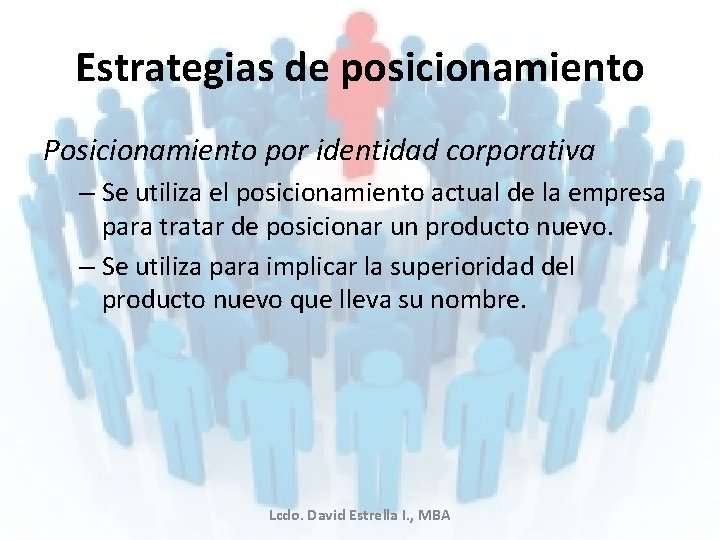 Estrategias de posicionamiento

Posicionamiento por identidad corporativa

– Se utiliza el posicionamiento actual de la empresa para tratar de posicionar un producto nuevo.

– Se utiliza para implicar la superioridad del producto nuevo que lleva su nombre.

Lcdo. David Estrella I., MBA